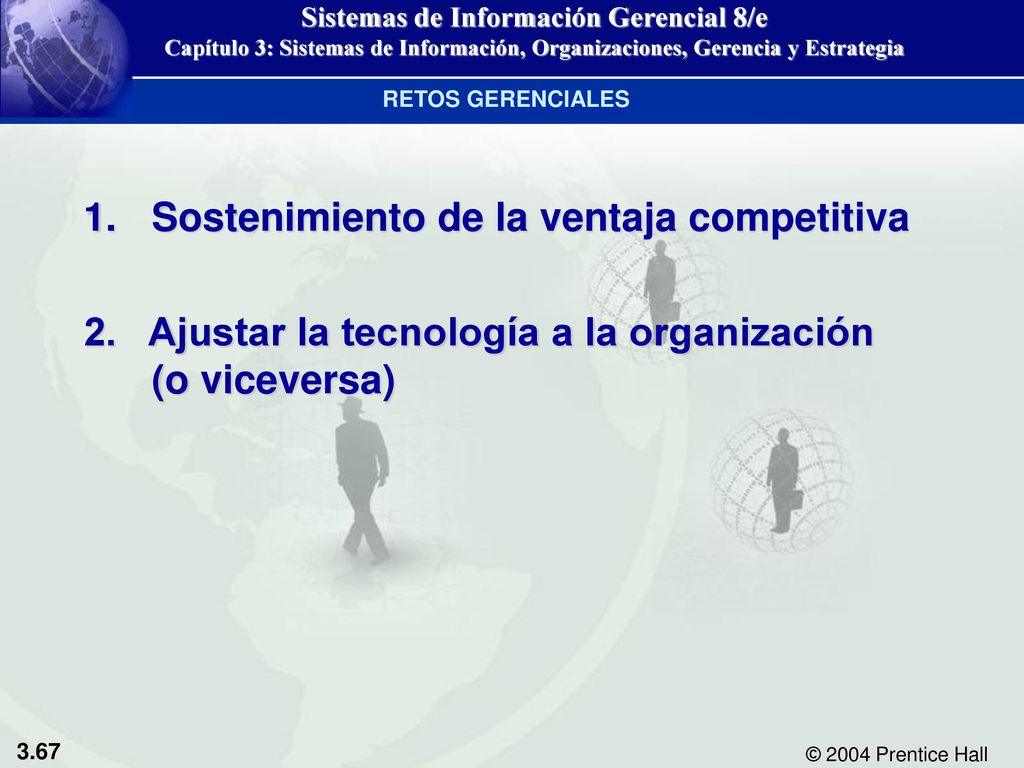 Sistemas de Información Gerencial 8/e
Capítulo 3: Sistemas de Información, Organizaciones, Gerencia y Estrategia

RETOS GERENCIALES

1. Sostenimiento de la ventaja competitiva

2. Ajustar la tecnología a la organización (o viceversa)

3.67

© 2004 Prentice Hall